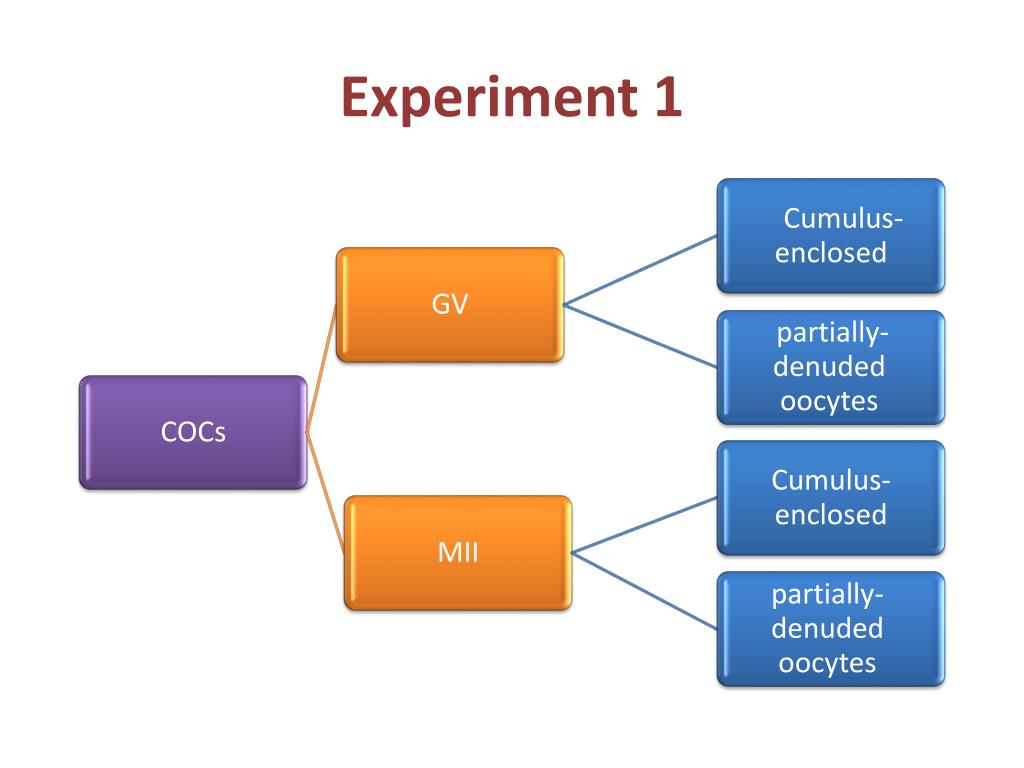 Experiment 1

COCs

GV

Cumulus-enclosed

partially-denuded oocytes

MII

Cumulus-enclosed

partially-denuded oocytes